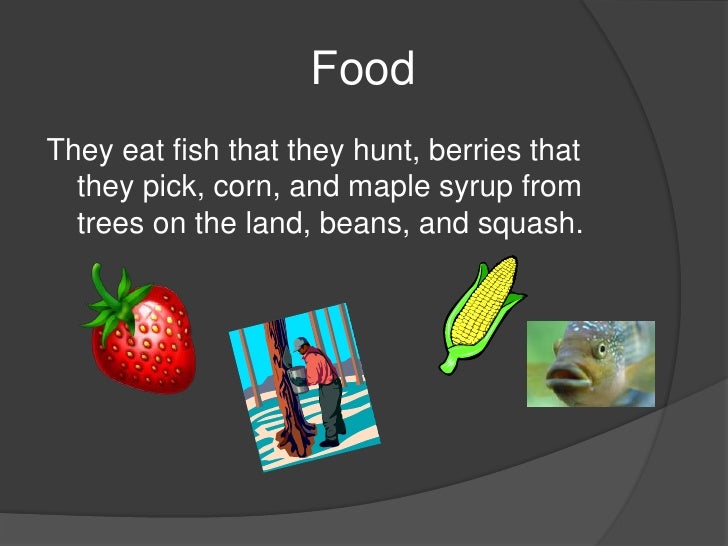 Food

They eat fish that they hunt, berries that they pick, corn, and maple syrup from trees on the land, beans, and squash.